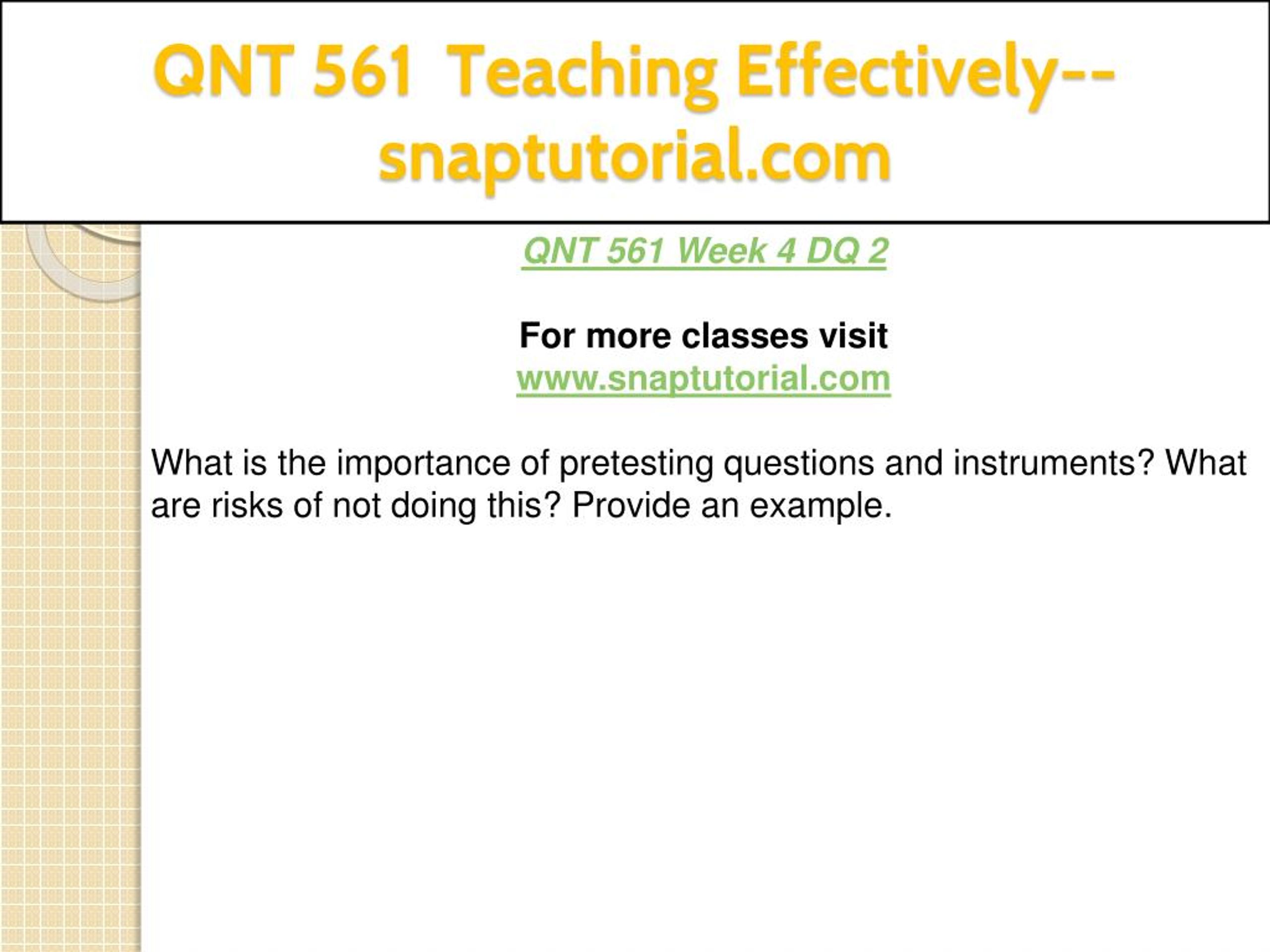 QNT 561 Teaching Effectively--snaptutorial.com

QNT 561 Week 4 DQ 2

For more classes visit
www.snaptutorial.com

What is the importance of pretesting questions and instruments? What are risks of not doing this? Provide an example.